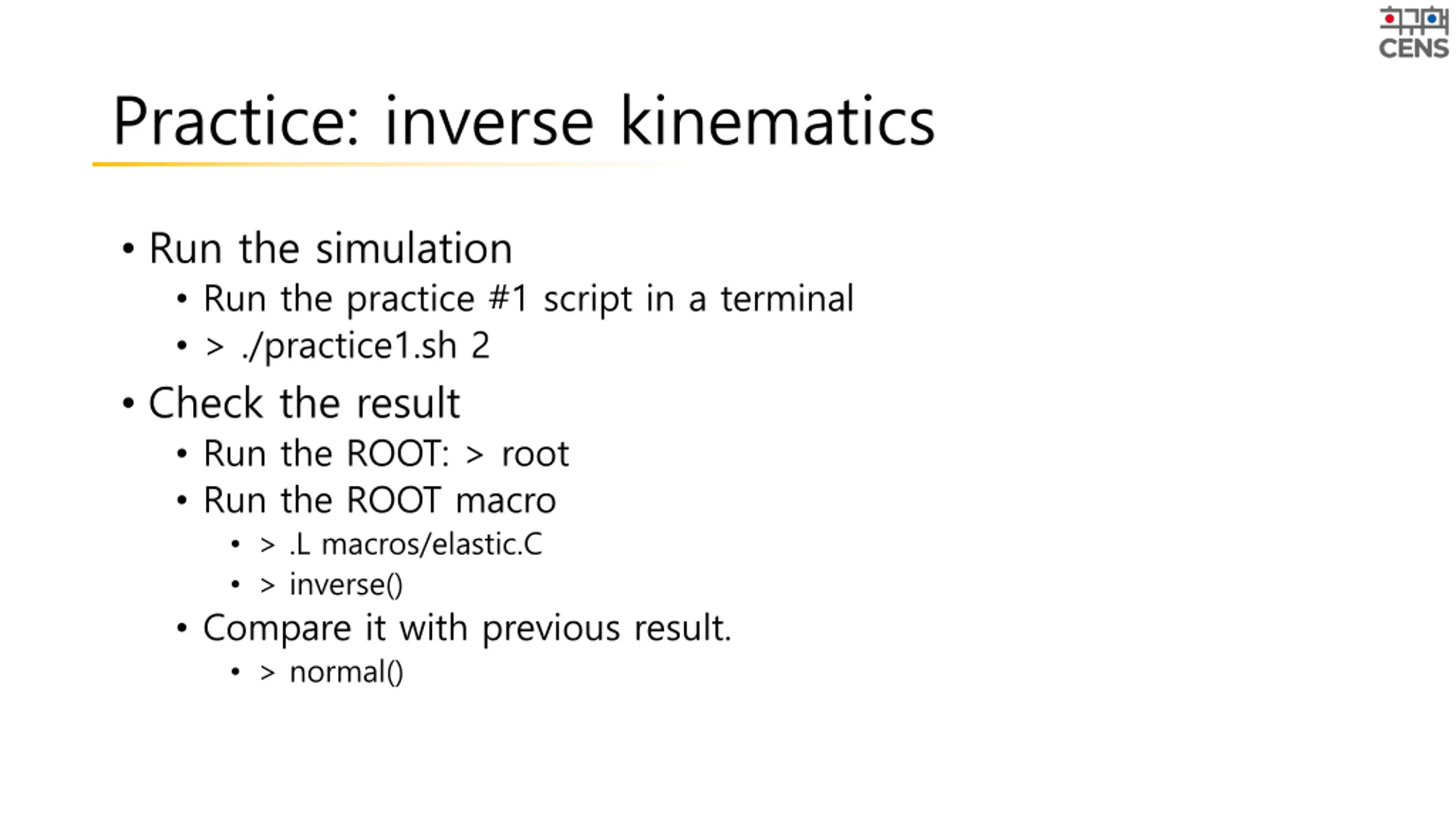 CENS

Practice: inverse kinematics

• Run the simulation
  • Run the practice #1 script in a terminal
  • > ./practice1.sh 2
• Check the result
  • Run the ROOT: > root
  • Run the ROOT macro
    • > .L macros/elastic.C
    • > inverse()
  • Compare it with previous result.
    • > normal()